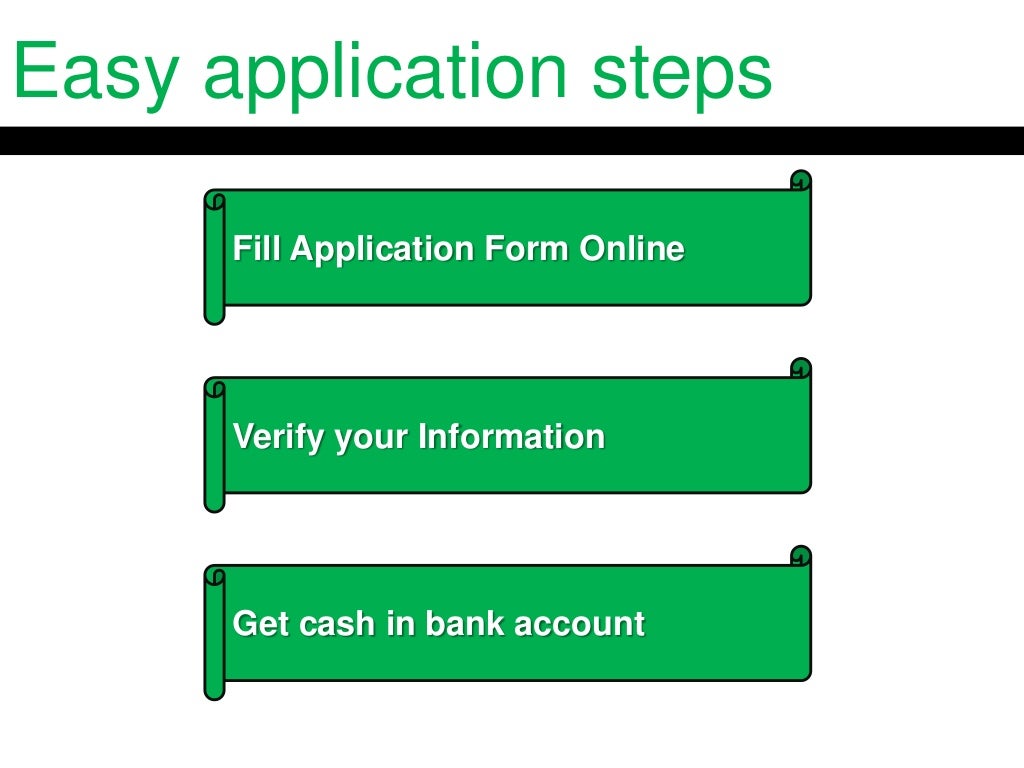 Easy application steps

Fill Application Form Online

Verify your Information

Get cash in bank account